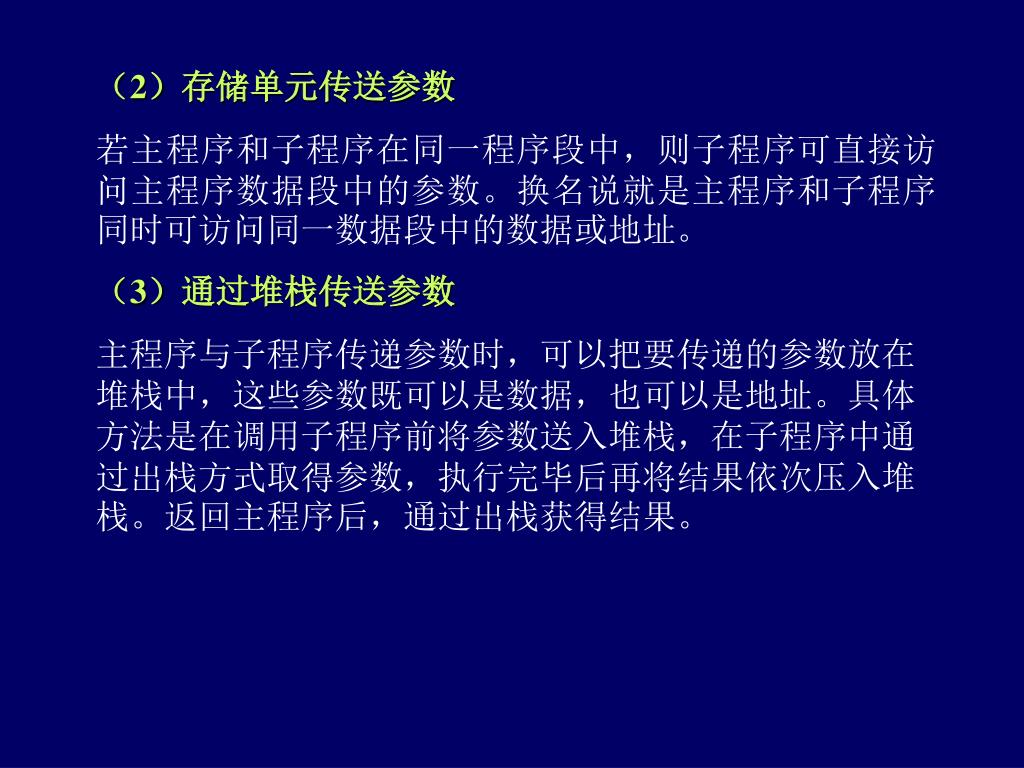 （2）存储单元传送参数

若主程序和子程序在同一程序段中，则子程序可直接访问主程序数据段中的参数。换名说就是主程序和子程序同时可访问同一数据段中的数据或地址。

（3）通过堆栈传送参数

主程序与子程序传递参数时，可以把要传递的参数放在堆栈中，这些参数既可以是数据，也可以是地址。具体方法是在调用子程序前将参数送入堆栈，在子程序中通过出栈方式取得参数，执行完毕后再将结果依次压入堆栈。返回主程序后，通过出栈获得结果。